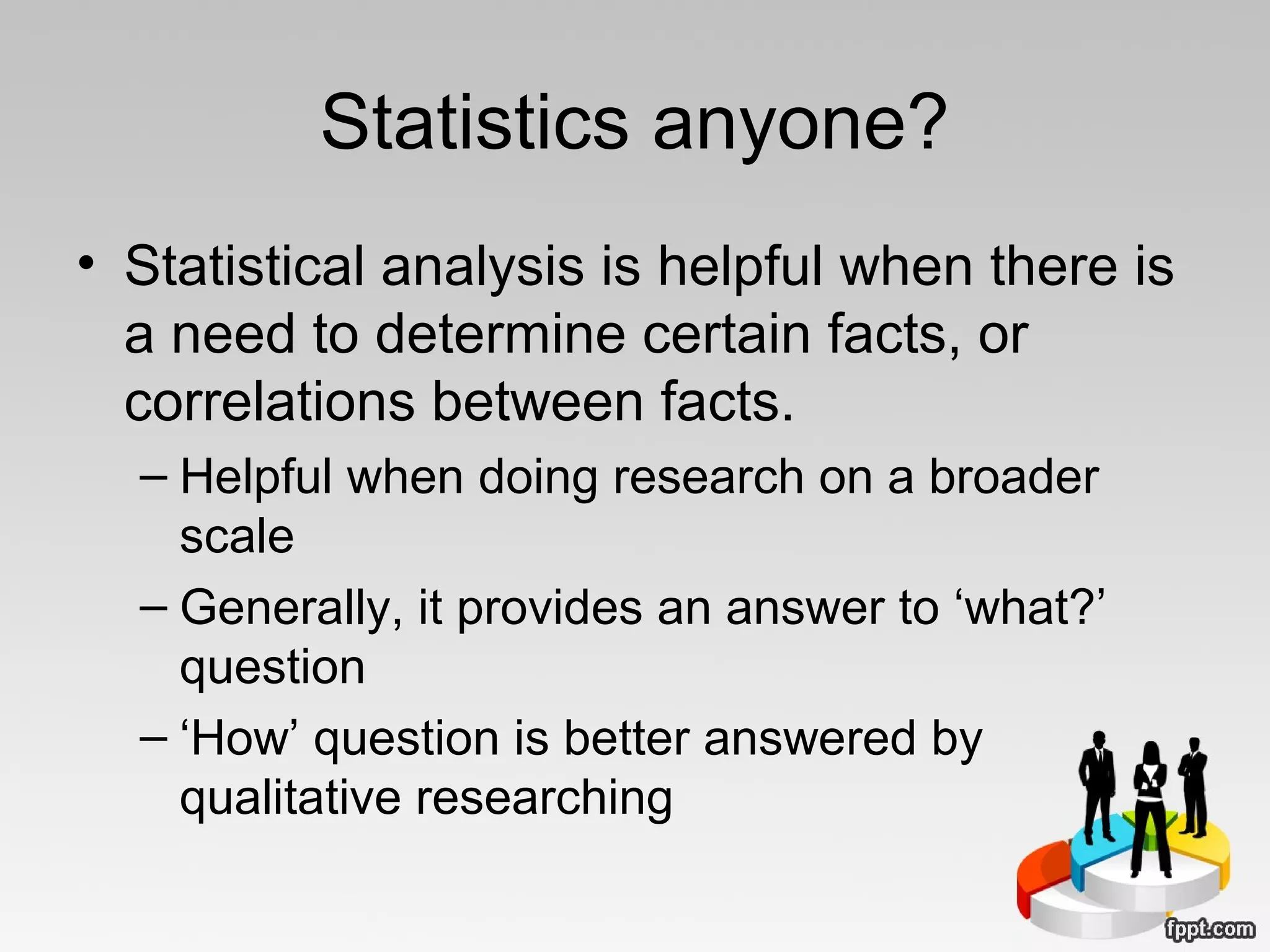 Statistics anyone?

• Statistical analysis is helpful when there is a need to determine certain facts, or correlations between facts.
– Helpful when doing research on a broader scale
– Generally, it provides an answer to ‘what?’ question
– ‘How’ question is better answered by qualitative researching

fppt.com